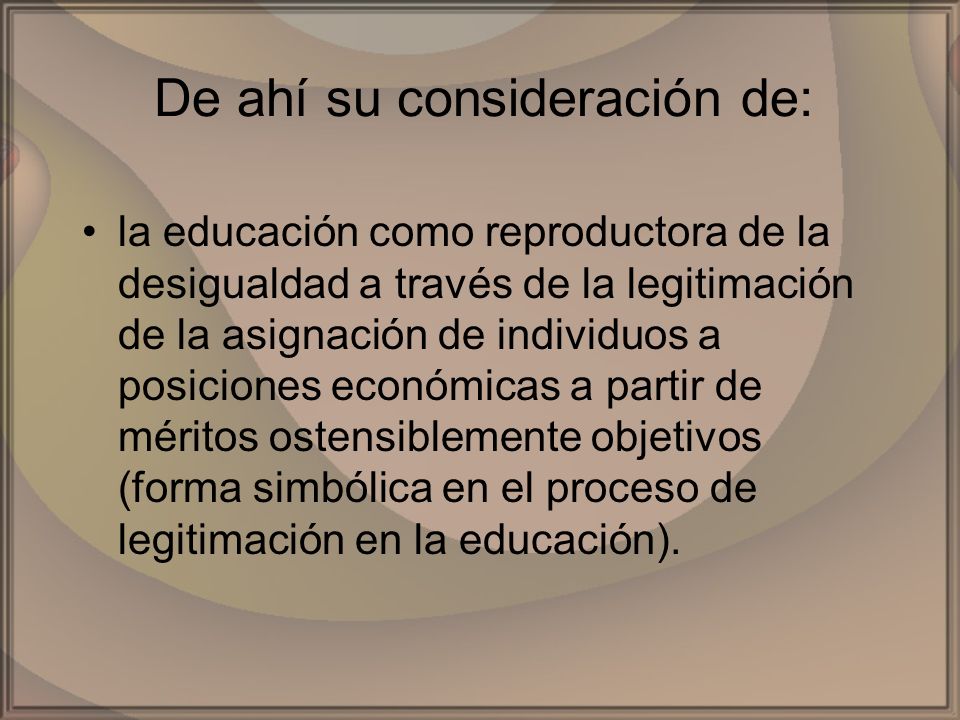 De ahí su consideración de:

• la educación como reproductora de la desigualdad a través de la legitimación de la asignación de individuos a posiciones económicas a partir de méritos ostensiblemente objetivos (forma simbólica en el proceso de legitimación en la educación).